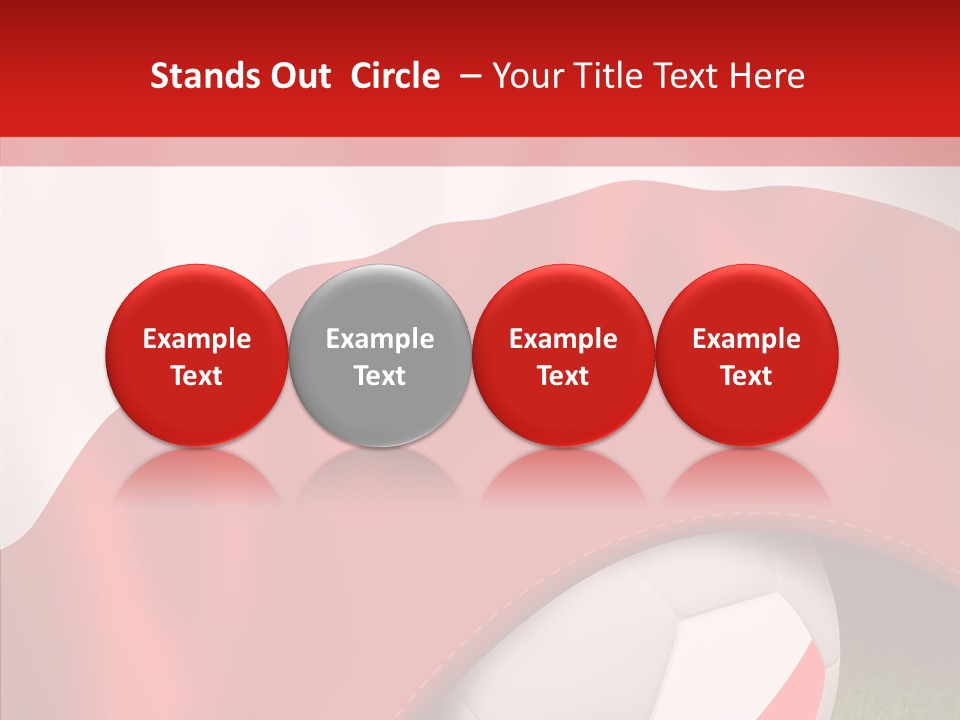 Stands Out Circle – Your Title Text Here

Example Text

Example Text

Example Text

Example Text